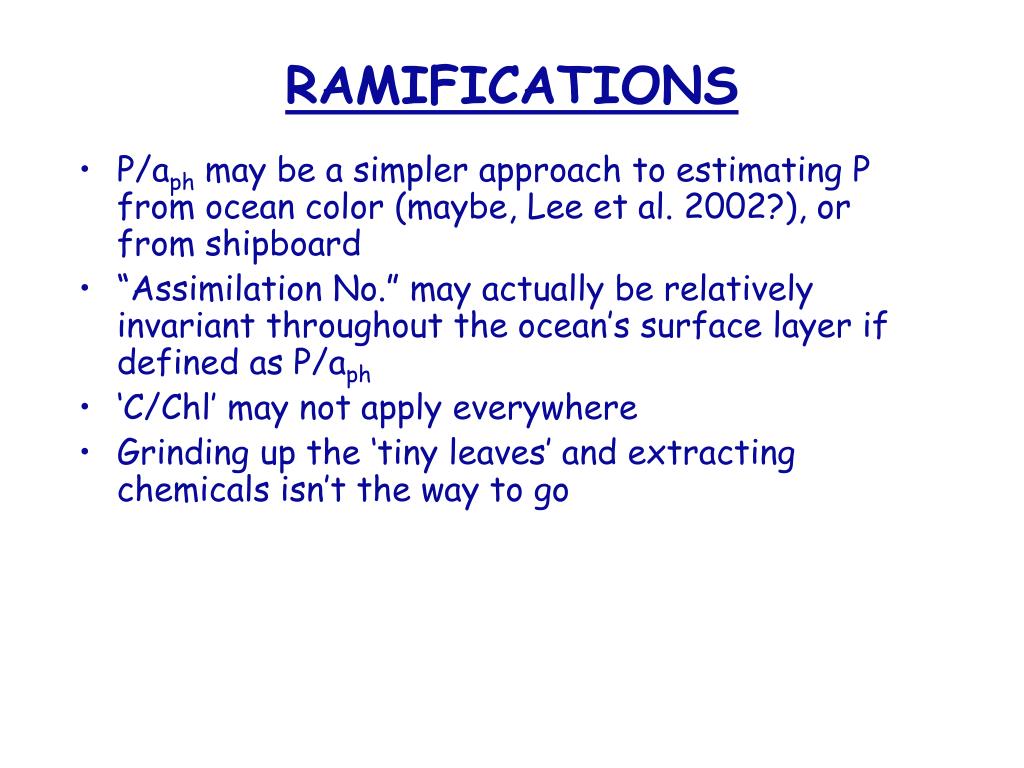 RAMIFICATIONS

• $P/a_{ph}$ may be a simpler approach to estimating P from ocean color (maybe, Lee et al. 2002?), or from shipboard
• “Assimilation No.” may actually be relatively invariant throughout the ocean’s surface layer if defined as $P/a_{ph}$
• ‘C/Chl’ may not apply everywhere
• Grinding up the ‘tiny leaves’ and extracting chemicals isn’t the way to go